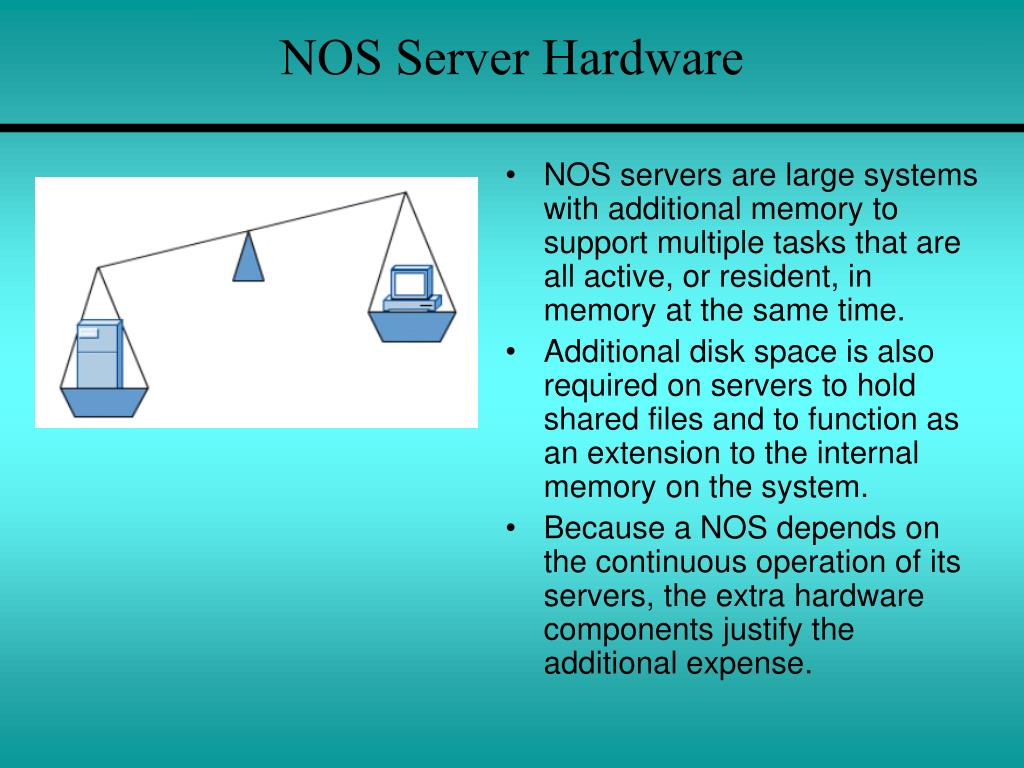 NOS Server Hardware

• NOS servers are large systems with additional memory to support multiple tasks that are all active, or resident, in memory at the same time.
• Additional disk space is also required on servers to hold shared files and to function as an extension to the internal memory on the system.
• Because a NOS depends on the continuous operation of its servers, the extra hardware components justify the additional expense.